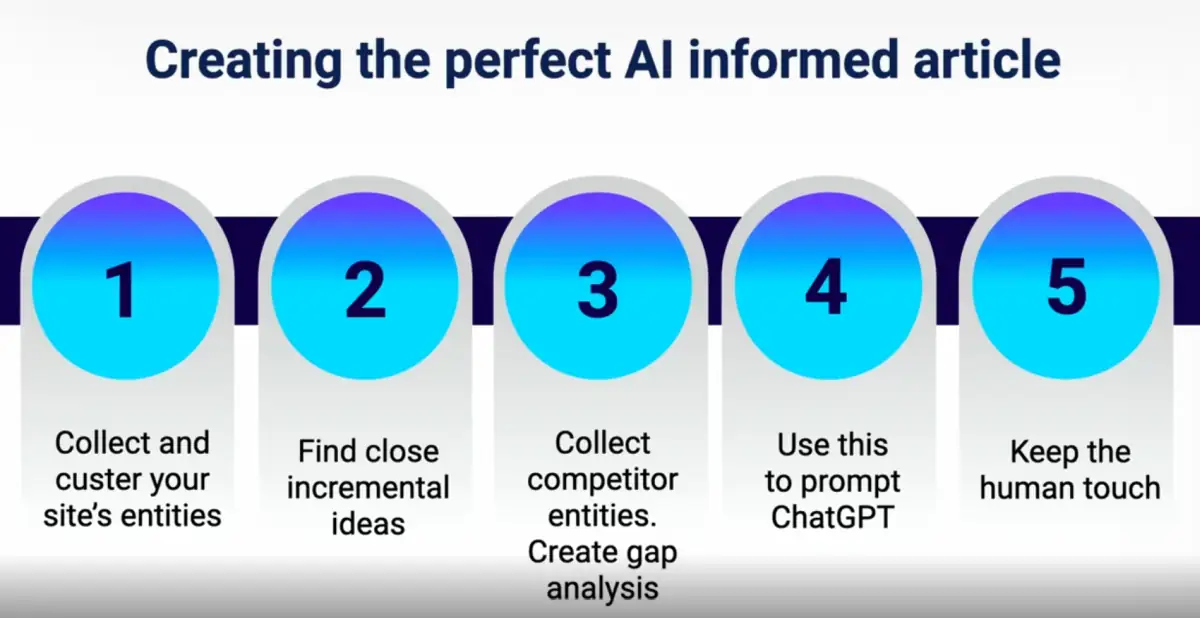 Creating the perfect AI informed article

1

Collect and custer your site's entities

2

Find close incremental ideas

3

Collect competitor entities. Create gap analysis

4

Use this to prompt ChatGPT

5

Keep the human touch